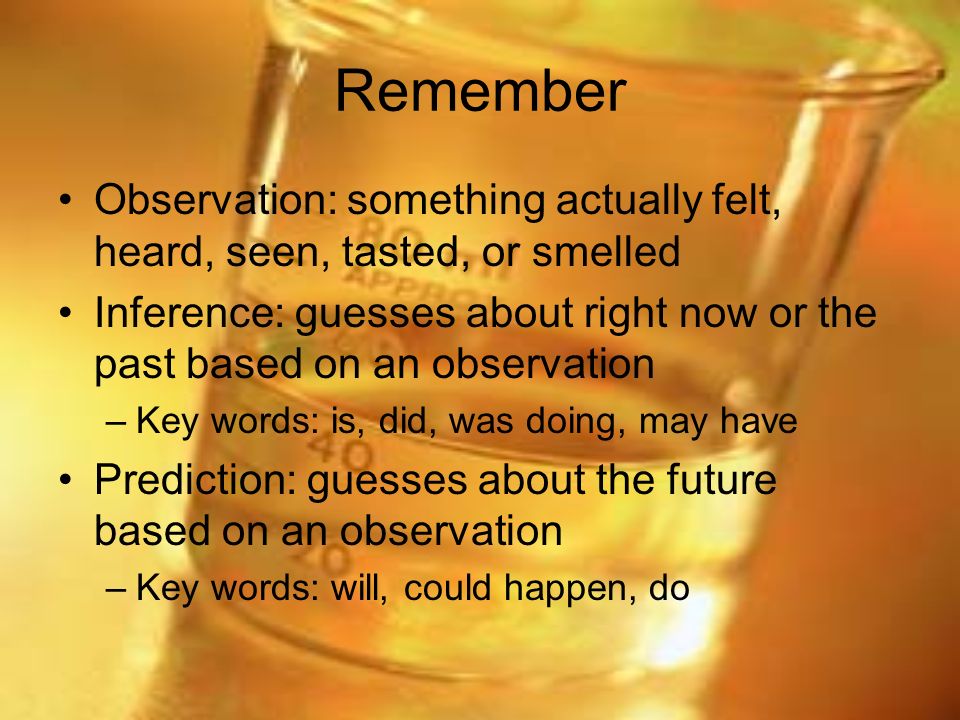 Remember

• Observation: something actually felt, heard, seen, tasted, or smelled
• Inference: guesses about right now or the past based on an observation
– Key words: is, did, was doing, may have
• Prediction: guesses about the future based on an observation
– Key words: will, could happen, do